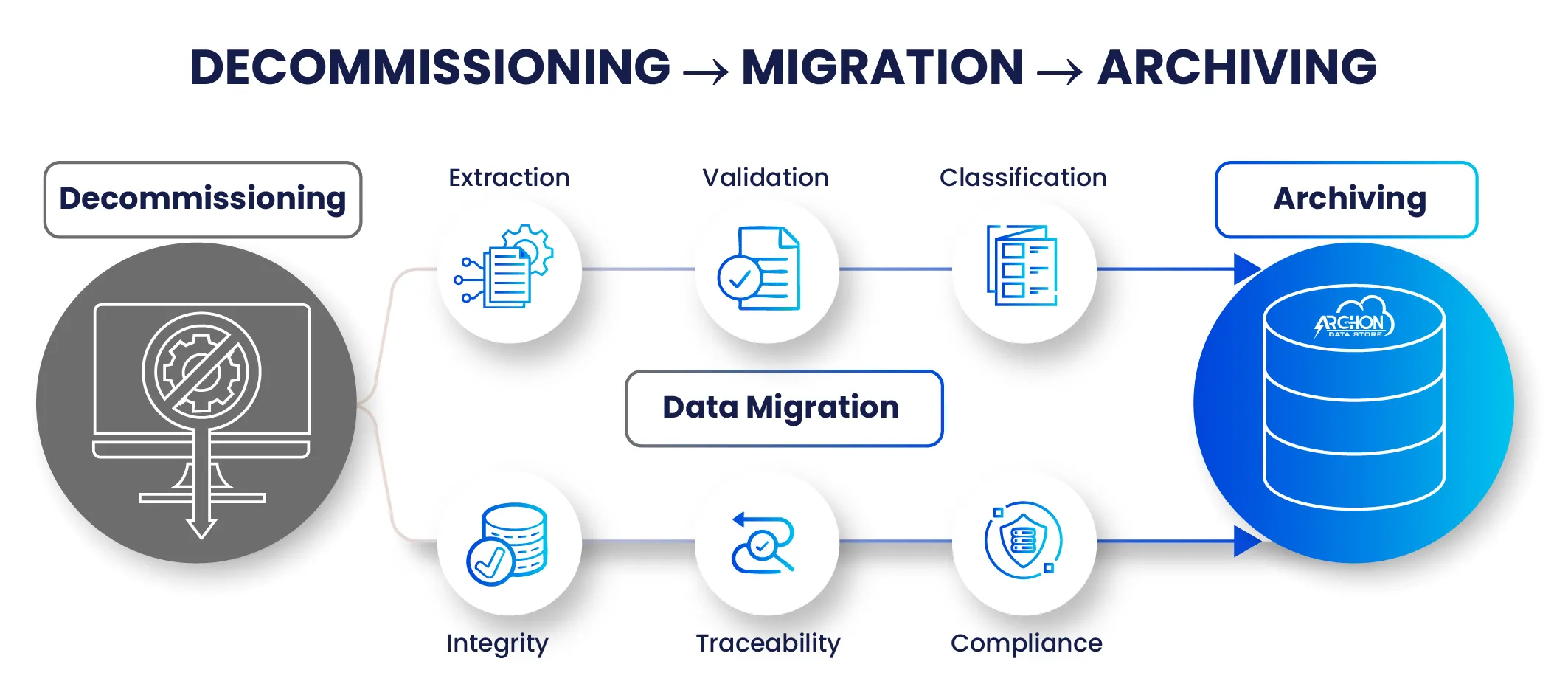 DECOMMISSIONING → MIGRATION → ARCHIVING

Decommissioning

Extraction

Validation

Classification

Archiving

ARCHON DATA STORE

Data Migration

Integrity

Traceability

Compliance